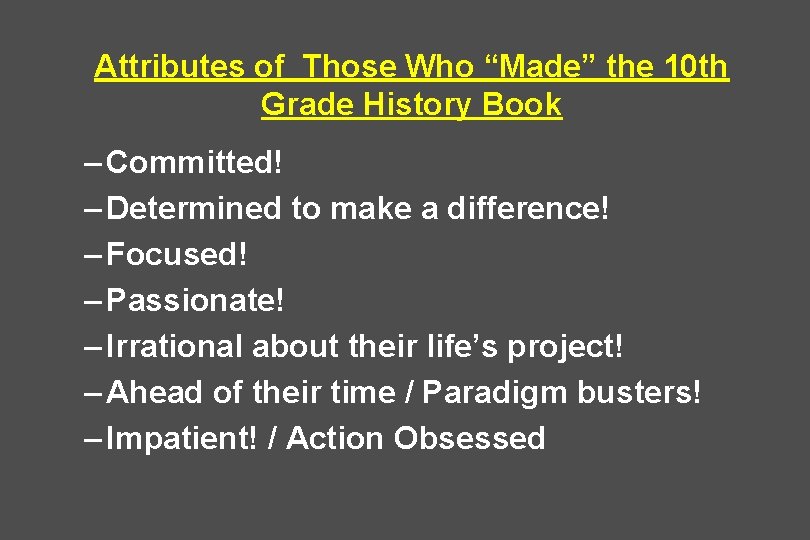 Attributes of  Those Who “Made” the 10th Grade History Book

– Committed!
– Determined to make a difference!
– Focused!
– Passionate!
– Irrational about their life’s project!
– Ahead of their time / Paradigm busters!
– Impatient! / Action Obsessed